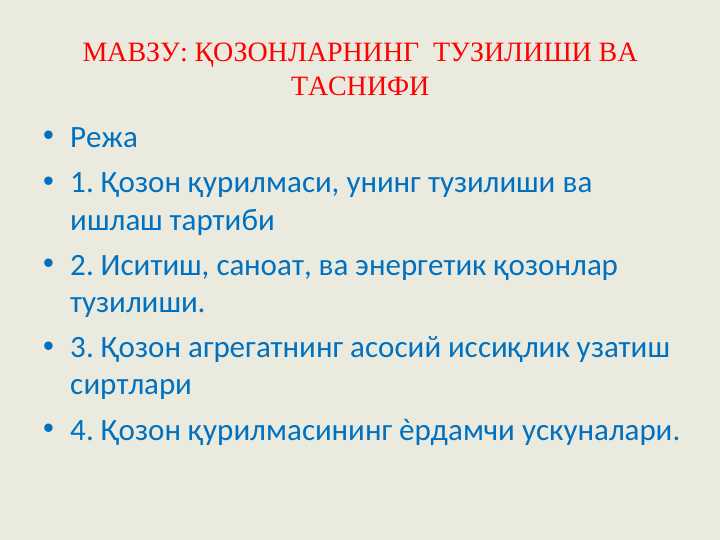 МАВЗУ: ҚОЗОНЛАРНИНГ ТУЗИЛИШИ ВА ТАСНИФИ

• Режа
• 1. Қозон қурилмаси, унинг тузилиши ва ишлаш тартиби
• 2. Иситиш, саноат, ва энергетик қозонлар тузилиши.
• 3. Қозон агрегатнинг асосий иссиқлик узатиш сиртлари
• 4. Қозон қурилмасининг ѐрдамчи ускуналари.